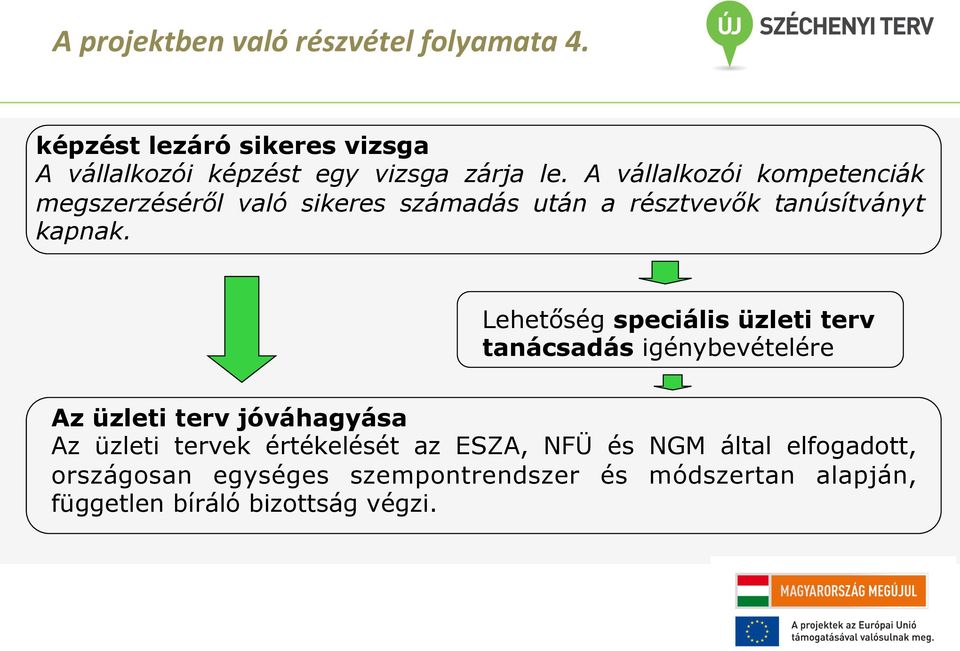 A projektben való részvétel folyamata 4.

ÚJ SZÉCHENYI TERV

képzést lezáró sikeres vizsga
A vállalkozói képzést egy vizsga zárja le. A vállalkozói kompetenciák megszerzéséről való sikeres számadás után a résztvevők tanúsítványt kapnak.

Lehetőség speciális üzleti terv tanácsadás igénybevételére

Az üzleti terv jóváhagyása
Az üzleti tervek értékelését az ESZA, NFÜ és NGM által elfogadott, országosan egységes szempontrendszer és módszertan alapján, független bíráló bizottság végzi.

MAGYARORSZÁG MEGÚJUL

A projektek az Európai Unió támogatásával valósulnak meg.